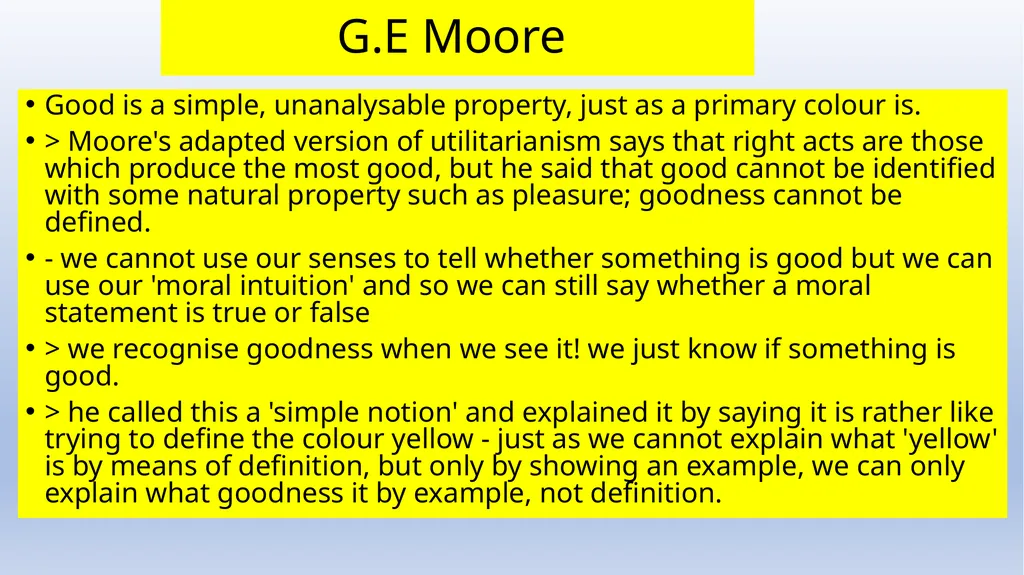 G.E Moore

• Good is a simple, unanalysable property, just as a primary colour is.
• > Moore's adapted version of utilitarianism says that right acts are those which produce the most good, but he said that good cannot be identified with some natural property such as pleasure; goodness cannot be defined.
• - we cannot use our senses to tell whether something is good but we can use our 'moral intuition' and so we can still say whether a moral statement is true or false
• > we recognise goodness when we see it! we just know if something is good.
• > he called this a 'simple notion' and explained it by saying it is rather like trying to define the colour yellow - just as we cannot explain what 'yellow' is by means of definition, but only by showing an example, we can only explain what goodness it by example, not definition.